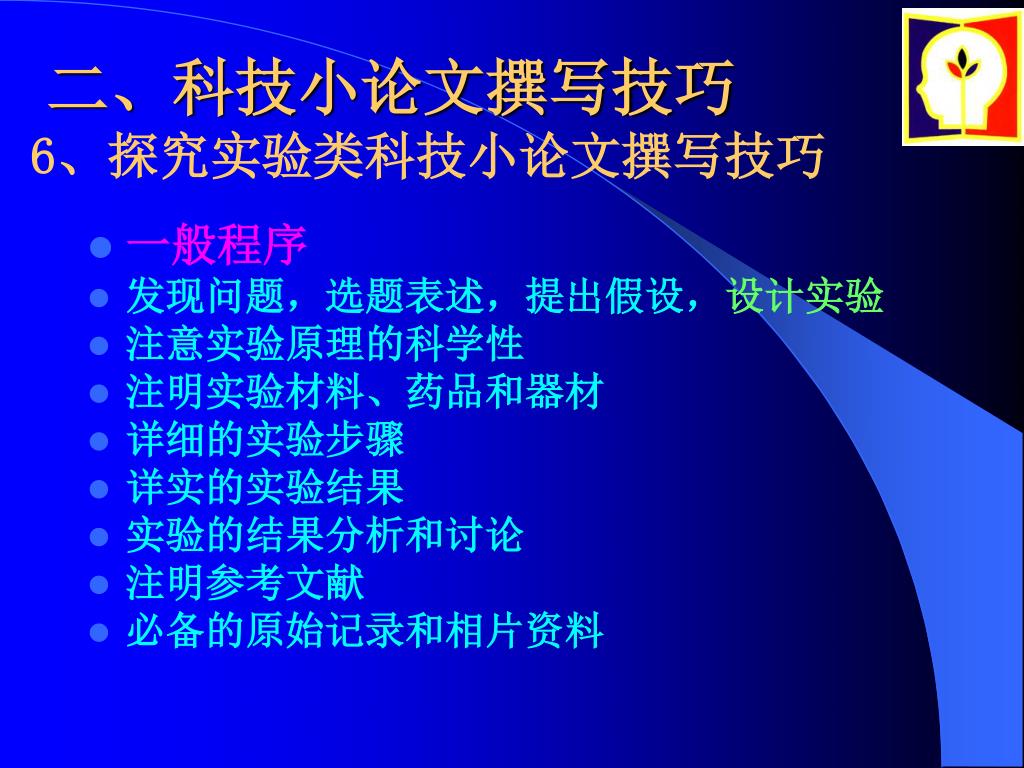 二、科技小论文撰写技巧
6、探究实验类科技小论文撰写技巧

- 一般程序
- 发现问题，选题表述，提出假设，设计实验
- 注意实验原理的科学性
- 注明实验材料、药品和器材
- 详细的实验步骤
- 详实的实验结果
- 实验的结果分析和讨论
- 注明参考文献
- 必备的原始记录和相片资料